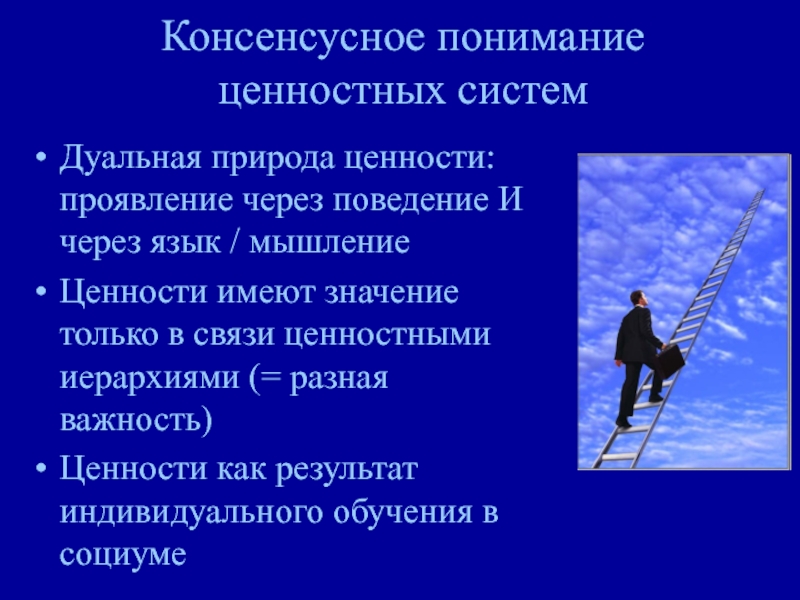 Консенсусное понимание ценностных систем

• Дуальная природа ценности: проявление через поведение И через язык / мышление
• Ценности имеют значение только в связи ценностными иерархиями (= разная важность)
• Ценности как результат индивидуального обучения в социуме